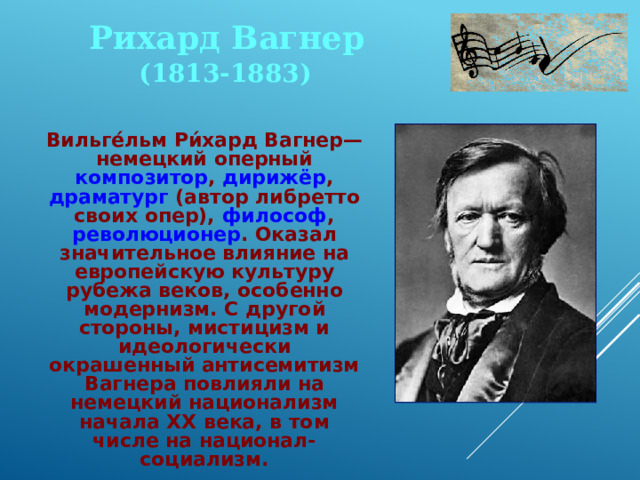 Рихард Вагнер
(1813-1883)

Вильге́льм Ри́хард Вагнер— немецкий оперный композитор, дирижёр, драматург (автор либретто своих опер), философ, революционер. Оказал значительное влияние на европейскую культуру рубежа веков, особенно модернизм. С другой стороны, мистицизм и идеологически окрашенный антисемитизм Вагнера повлияли на немецкий национализм начала XX века, в том числе на национал-социализм.